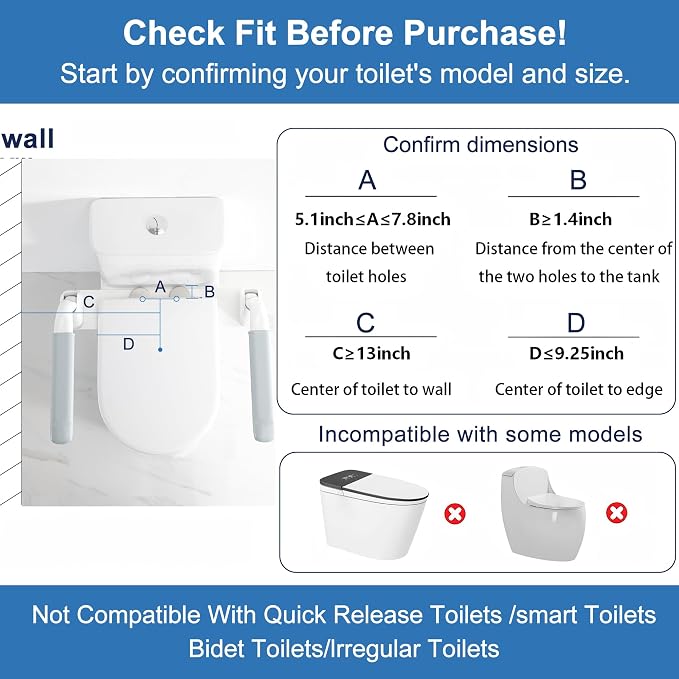 Check Fit Before Purchase!
Start by confirming your toilet's model and size.

wall

A
B
C
D

Confirm dimensions

A
5.1inch≤A≤7.8inch
Distance between toilet holes

B
B≥1.4inch
Distance from the center of the two holes to the tank

C
C≥13inch
Center of toilet to wall

D
D≤9.25inch
Center of toilet to edge

Incompatible with some models

Not Compatible With Quick Release Toilets /smart Toilets
Bidet Toilets/Irregular Toilets